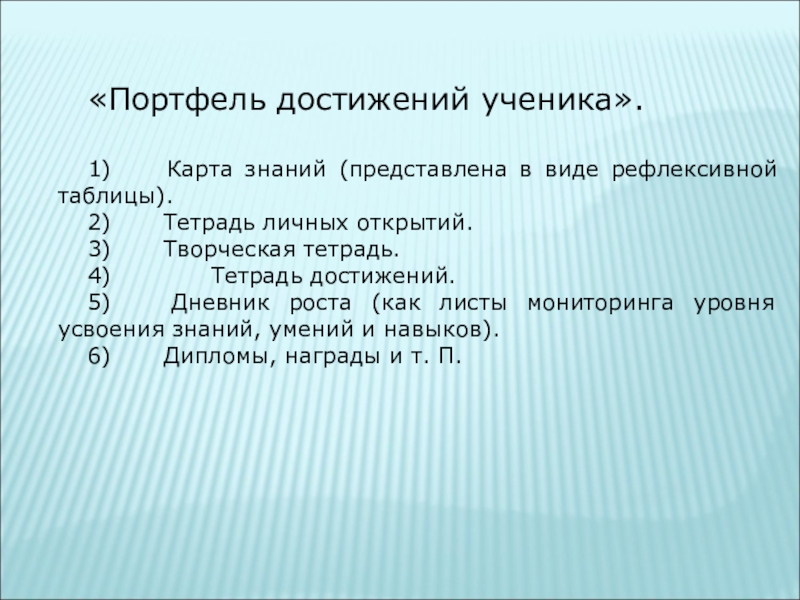 «Портфель достижений ученика».

1) Карта знаний (представлена в виде рефлексивной таблицы).
2) Тетрадь личных открытий.
3) Творческая тетрадь.
4) Тетрадь достижений.
5) Дневник роста (как листы мониторинга уровня усвоения знаний, умений и навыков).
6) Дипломы, награды и т. П.